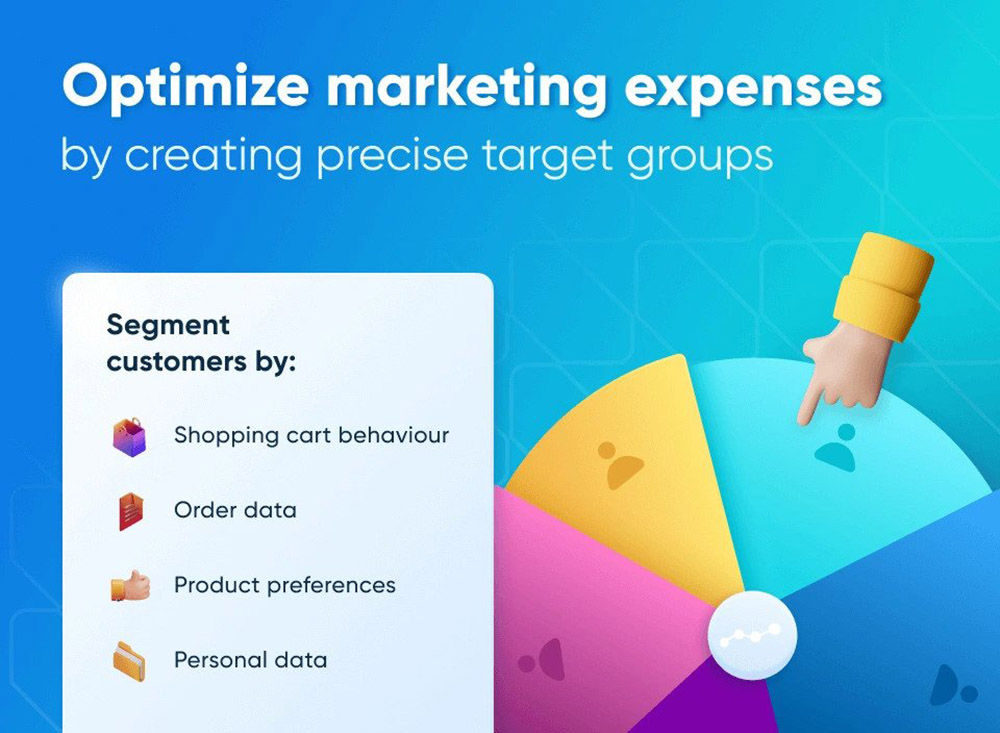 Optimize marketing expenses
by creating precise target groups

Segment customers by:

Shopping cart behaviour

Order data

Product preferences

Personal data